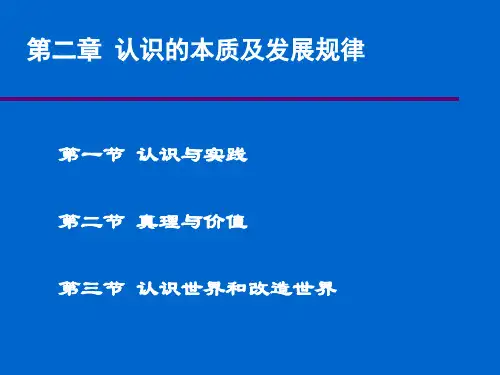 第二章 认识的本质及发展规律

第一节 认识与实践

第二节 真理与价值

第三节 认识世界和改造世界